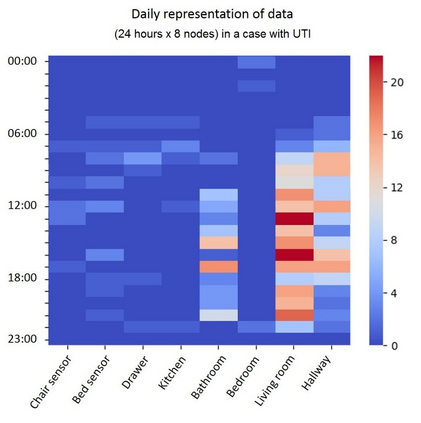 Daily representation of data
(24 hours x 8 nodes) in a case with UTI

00:00
06:00
12:00
18:00
23:00

Chair sensor
Bed sensor
Drawer
Kitchen
Bathroom
Bedroom
Living room
Hallway

20
16
12
8
4
0